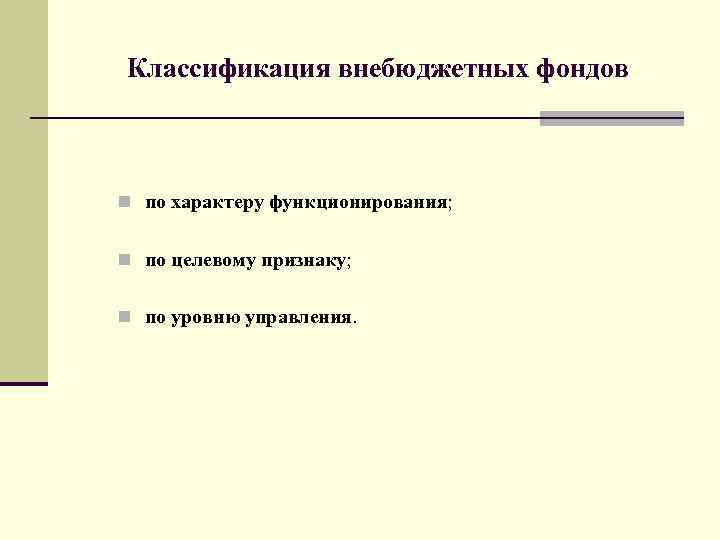 Классификация внебюджетных фондов

по характеру функционирования;

по целевому признаку;

по уровню управления.